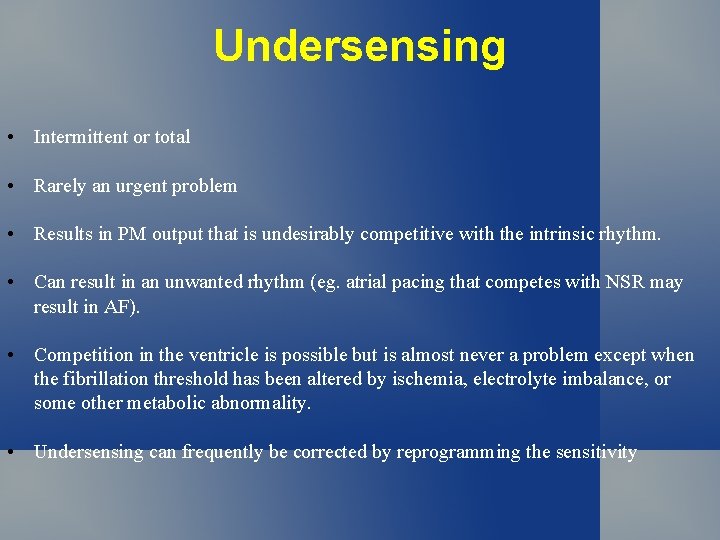 Undersensing

• Intermittent or total

• Rarely an urgent problem

• Results in PM output that is undesirably competitive with the intrinsic rhythm.

• Can result in an unwanted rhythm (eg. atrial pacing that competes with NSR may result in AF).

• Competition in the ventricle is possible but is almost never a problem except when the fibrillation threshold has been altered by ischemia, electrolyte imbalance, or some other metabolic abnormality.

• Undersensing can frequently be corrected by reprogramming the sensitivity